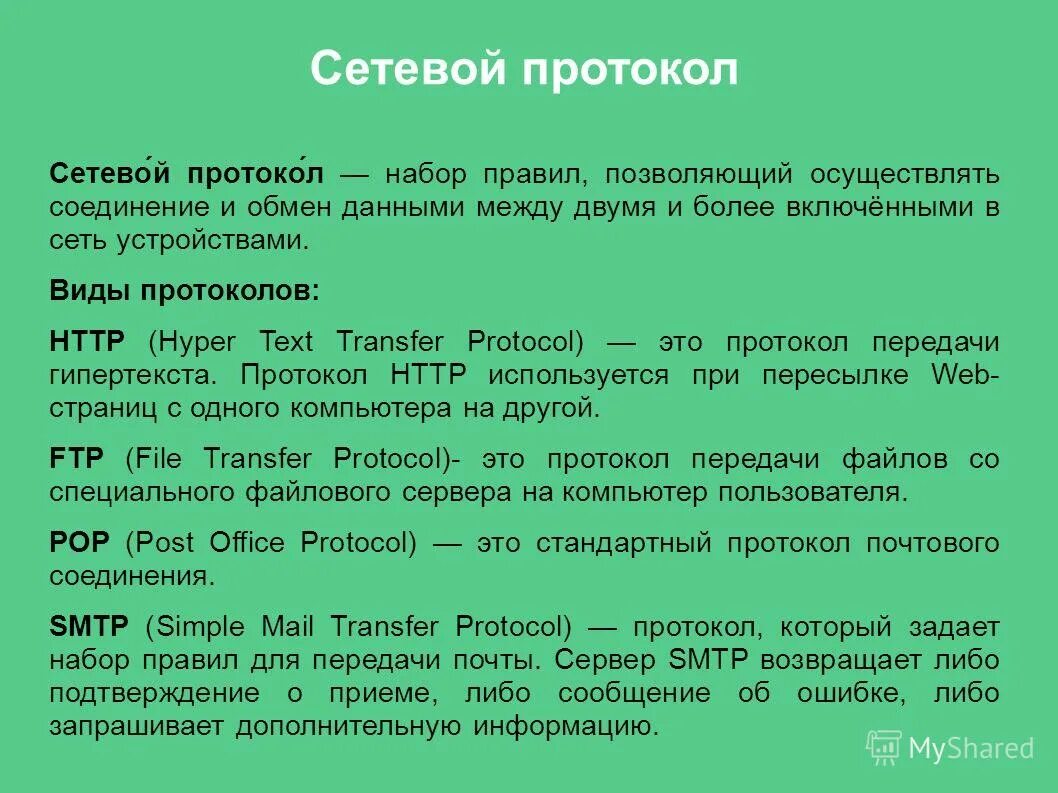 Сетевой протокол

Сетево́й протоко́л — набор правил, позволяющий осуществлять соединение и обмен данными между двумя и более включёнными в сеть устройствами.

Виды протоколов:

HTTP (Hyper Text Transfer Protocol) — это протокол передачи гипертекста. Протокол HTTP используется при пересылке Web-страниц с одного компьютера на другой.

FTP (File Transfer Protocol)- это протокол передачи файлов со специального файлового сервера на компьютер пользователя.

POP (Post Office Protocol) — это стандартный протокол почтового соединения.

SMTP (Simple Mail Transfer Protocol) — протокол, который задает набор правил для передачи почты. Сервер SMTP возвращает либо подтверждение о приеме, либо сообщение об ошибке, либо запрашивает дополнительную информацию.

MyShared